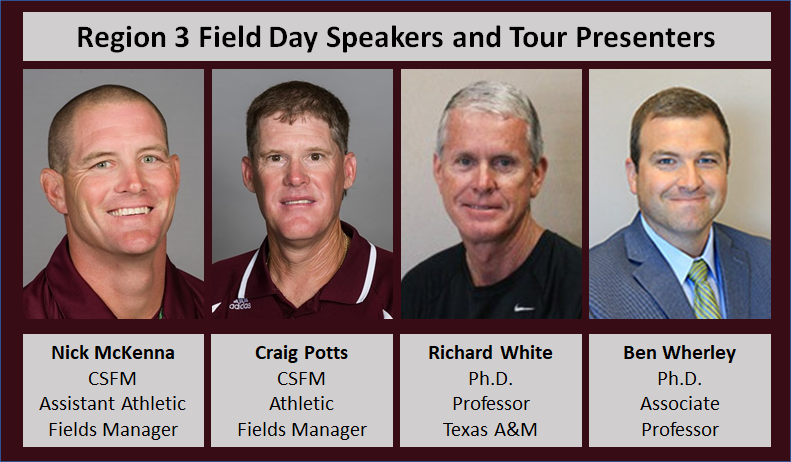 Region 3 Field Day Speakers and Tour Presenters

adidas

Nick McKenna
CSFM
Assistant Athletic Fields Manager

Craig Potts
CSFM
Athletic Fields Manager

Richard White
Ph.D.
Professor
Texas A&M

Ben Wherley
Ph.D.
Associate Professor